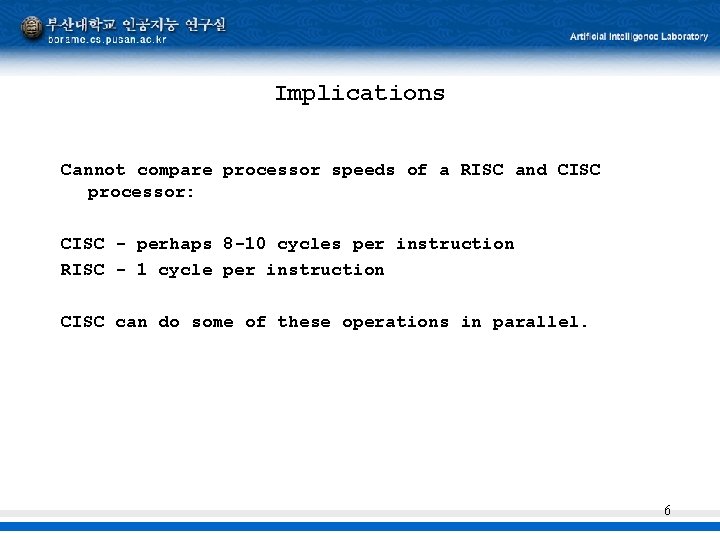 부산대학교 인공지능 연구실
borame.cs.pusan.ac.kr

Artificial Intelligence Laboratory

Implications

Cannot compare processor speeds of a RISC and CISC processor:

CISC - perhaps 8-10 cycles per instruction
RISC - 1 cycle per instruction

CISC can do some of these operations in parallel.

6